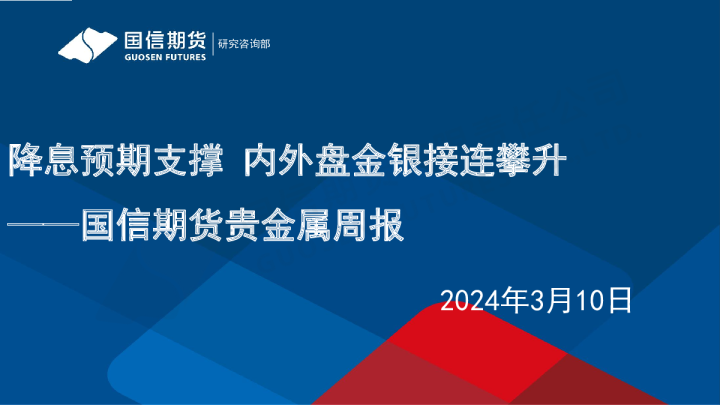 国信期货
GUOSEN FUTURES
研究咨询部

降息预期支撑 内外盘金银接连攀升

——国信期货贵金属周报

2024年3月10日